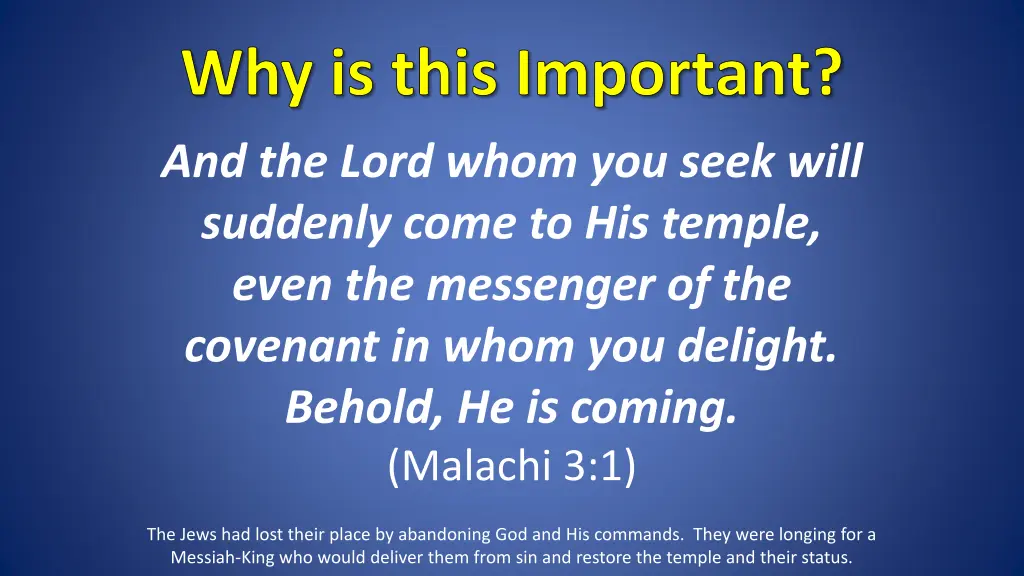 Why is this Important?

And the Lord whom you seek will suddenly come to His temple, even the messenger of the covenant in whom you delight. Behold, He is coming.
(Malachi 3:1)

The Jews had lost their place by abandoning God and His commands. They were longing for a Messiah-King who would deliver them from sin and restore the temple and their status.